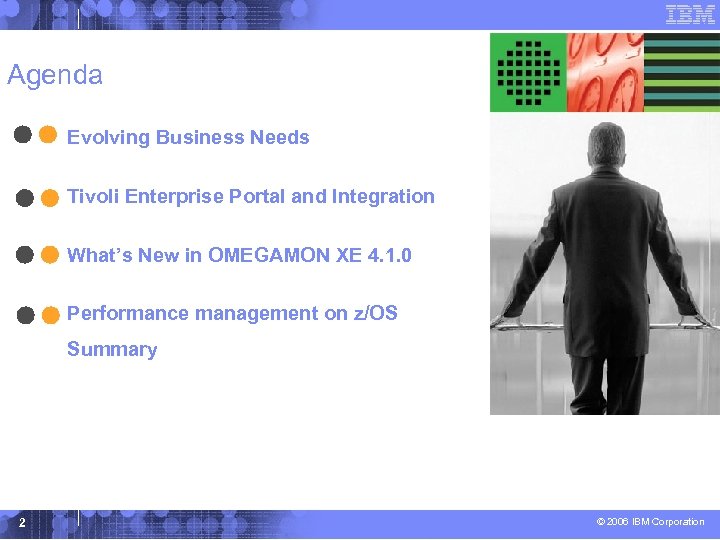 IBM

Agenda

Evolving Business Needs

Tivoli Enterprise Portal and Integration

What's New in OMEGAMON XE 4.1.0

Performance management on z/OS

Summary

2

© 2006 IBM Corporation